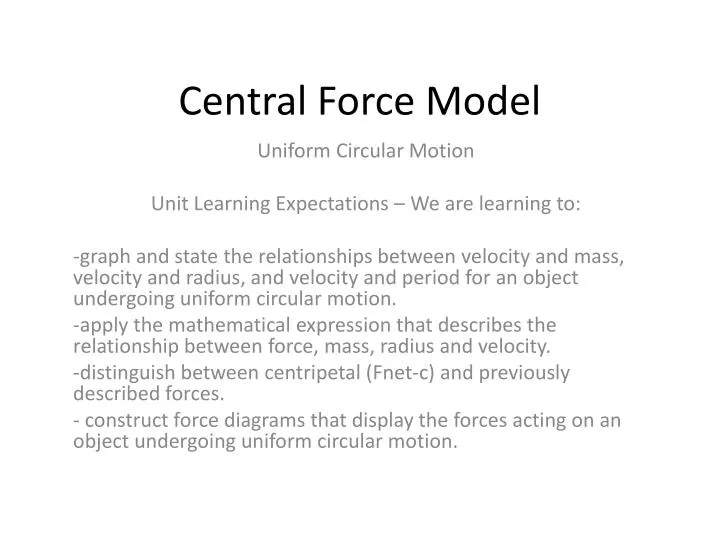 Central Force Model

Uniform Circular Motion

Unit Learning Expectations – We are learning to:

-graph and state the relationships between velocity and mass, velocity and radius, and velocity and period for an object undergoing uniform circular motion.

-apply the mathematical expression that describes the relationship between force, mass, radius and velocity.

-distinguish between centripetal (Fnet-c) and previously described forces.

- construct force diagrams that display the forces acting on an object undergoing uniform circular motion.